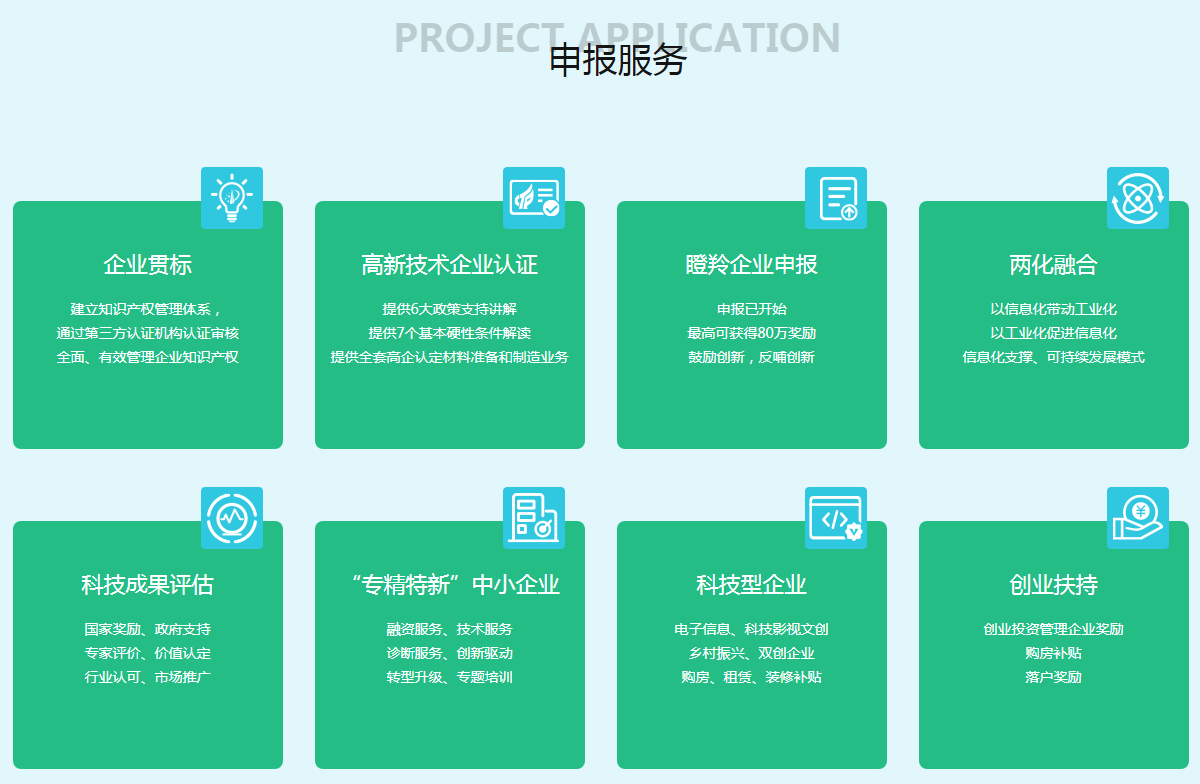 PROJECT APPLICATION
申报服务

企业贯标

建立知识产权管理体系，
通过第三方认证机构认证审核
全面、有效管理企业知识产权

高新技术企业认证

提供6大政策支持讲解
提供7个基本硬性条件解读
提供全套高企认定材料准备和制造业务

瞪羚企业申报

申报已开始
最高可获得80万奖励
鼓励创新，反哺创新

两化融合

以信息化带动工业化
以工业化促进信息化
信息化支撑、可持续发展模式

科技成果评估

国家奖励、政府支持
专家评价、价值认定
行业认可、市场推广

“专精特新”中小企业

融资服务、技术服务
诊断服务、创新驱动
转型升级、专题培训

科技型企业

电子信息、科技影视文创
乡村振兴、双创企业
购房、租赁、装修补贴

创业扶持

创业投资管理企业奖励
购房补贴
落户奖励